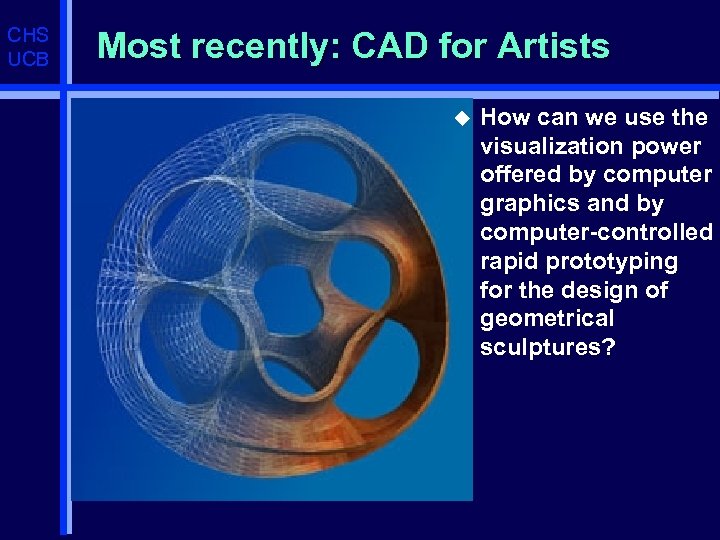 CHS
UCB

Most recently: CAD for Artists

◆ How can we use the visualization power offered by computer graphics and by computer-controlled rapid prototyping for the design of geometrical sculptures?